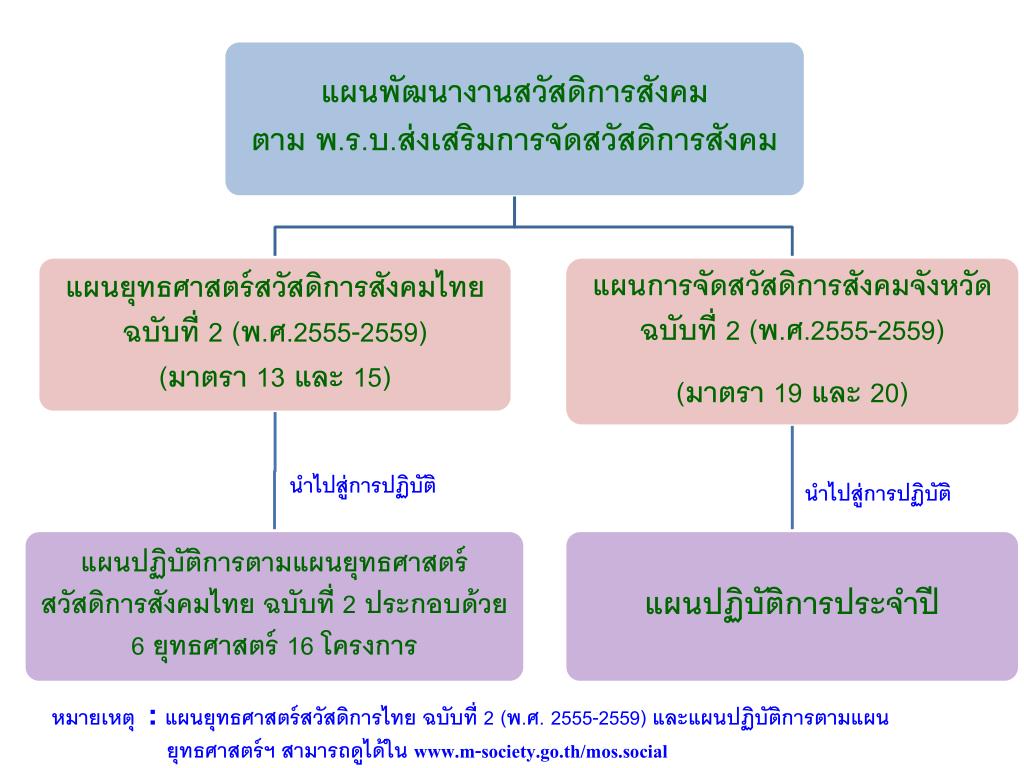 แผนพัฒนางานสวัสดิการสังคม
ตาม พ.ร.บ.ส่งเสริมการจัดสวัสดิการสังคม

แผนยุทธศาสตร์สวัสดิการสังคมไทย
ฉบับที่ 2 (พ.ศ.2555-2559)
(มาตรา 13 และ 15)

แผนการจัดสวัสดิการสังคมจังหวัด
ฉบับที่ 2 (พ.ศ.2555-2559)
(มาตรา 19 และ 20)

นำไปสู่การปฏิบัติ

นำไปสู่การปฏิบัติ

แผนปฏิบัติการตามแผนยุทธศาสตร์
สวัสดิการสังคมไทย ฉบับที่ 2 ประกอบด้วย
6 ยุทธศาสตร์ 16 โครงการ

แผนปฏิบัติการประจำปี

หมายเหตุ : แผนยุทธศาสตร์สวัสดิการไทย ฉบับที่ 2 (พ.ศ. 2555-2559) และแผนปฏิบัติการตามแผนยุทธศาสตร์ฯ สามารถดูได้ใน www.m-society.go.th/mos.social